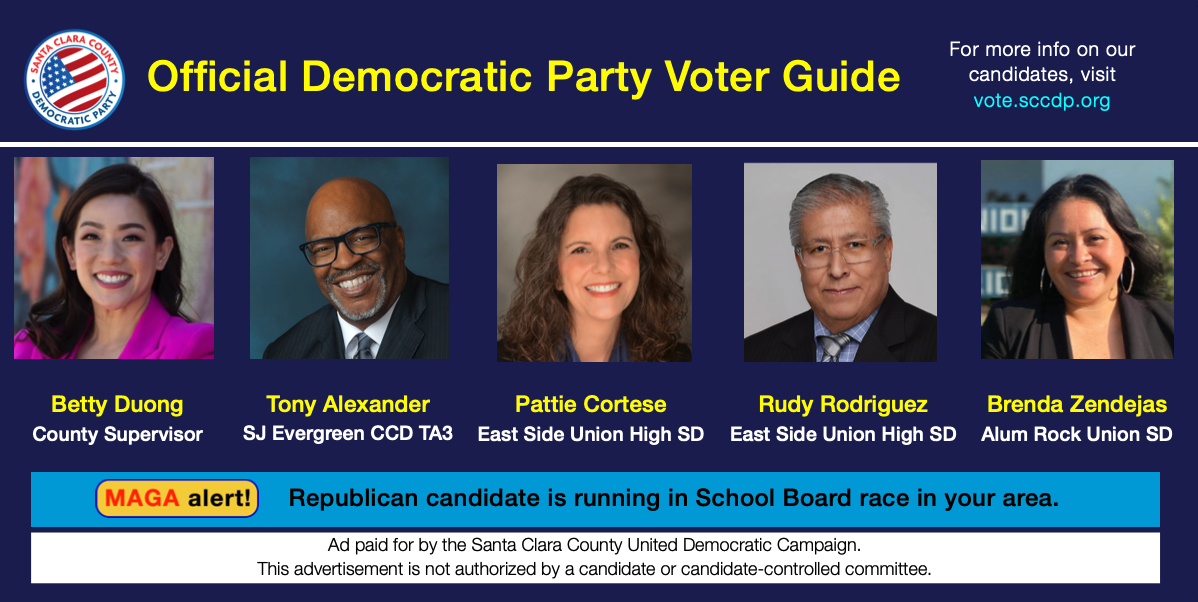 SANTA CLARA COUNTY DEMOCRATIC PARTY

Official Democratic Party Voter Guide

For more info on our candidates, visit vote.sccdp.org

Betty Duong
County Supervisor

Tony Alexander
SJ Evergreen CCD TA3

Pattie Cortese
East Side Union High SD

Rudy Rodriguez
East Side Union High SD

Brenda Zendejas
Alum Rock Union SD

MAGA alert! Republican candidate is running in School Board race in your area.

Ad paid for by the Santa Clara County United Democratic Campaign.
This advertisement is not authorized by a candidate or candidate-controlled committee.